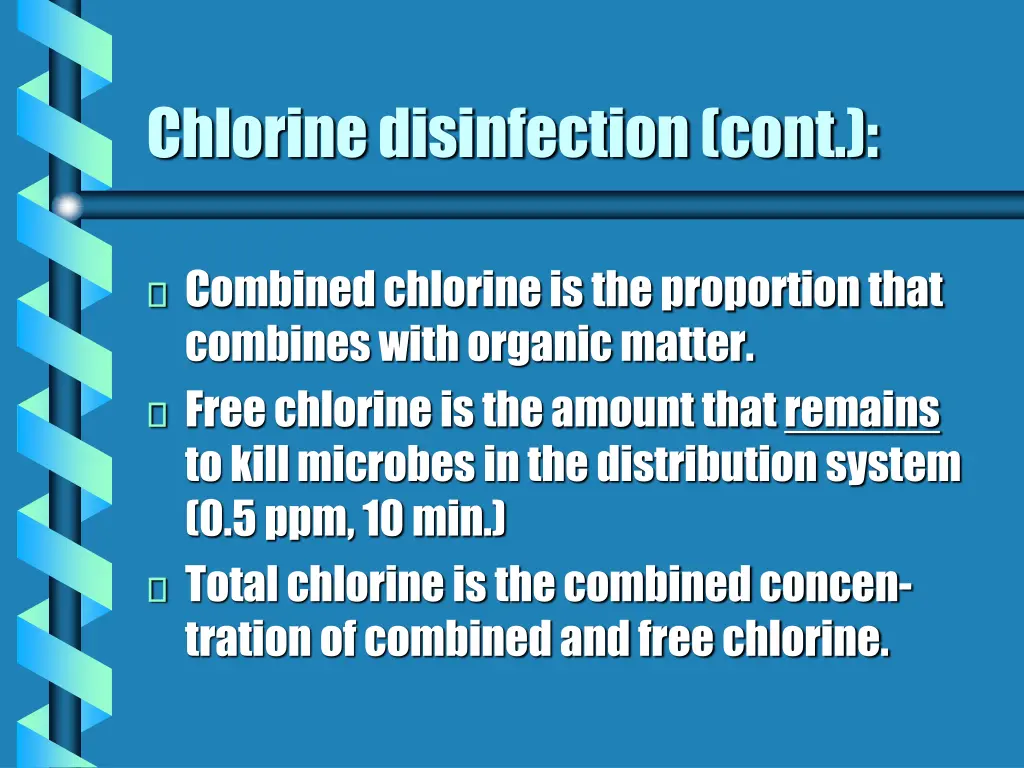 Chlorine disinfection (cont.):

Combined chlorine is the proportion that combines with organic matter.

Free chlorine is the amount that remains to kill microbes in the distribution system (0.5 ppm, 10 min.)

Total chlorine is the combined concentration of combined and free chlorine.